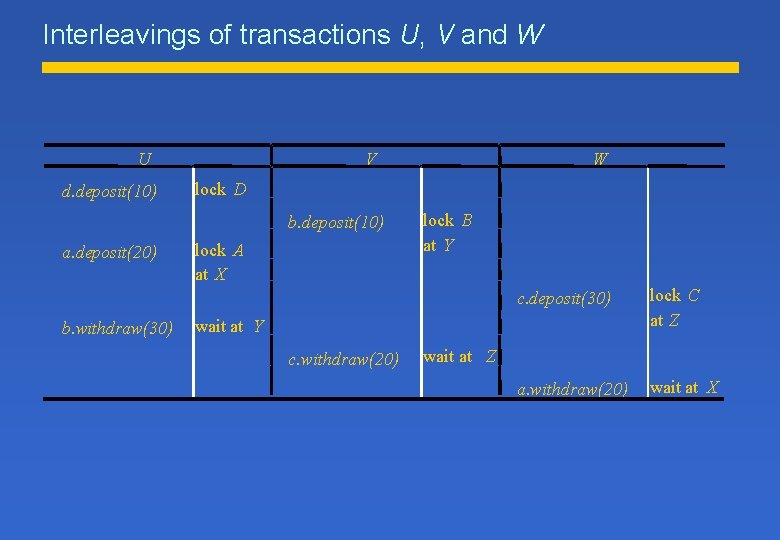 Interleavings of transactions U, V and W

| U | | V | | W | |
|---|---|---|---|---|---|
| d.deposit(10) | lock D | | | | |
| | | b.deposit(10) | lock B at Y | | |
| a.deposit(20) | lock A at X | | | | |
| | | | | c.deposit(30) | lock C at Z |
| b.withdraw(30) | wait at Y | | | | |
| | | c.withdraw(20) | wait at Z | | |
| | | | | a.withdraw(20) | wait at X |